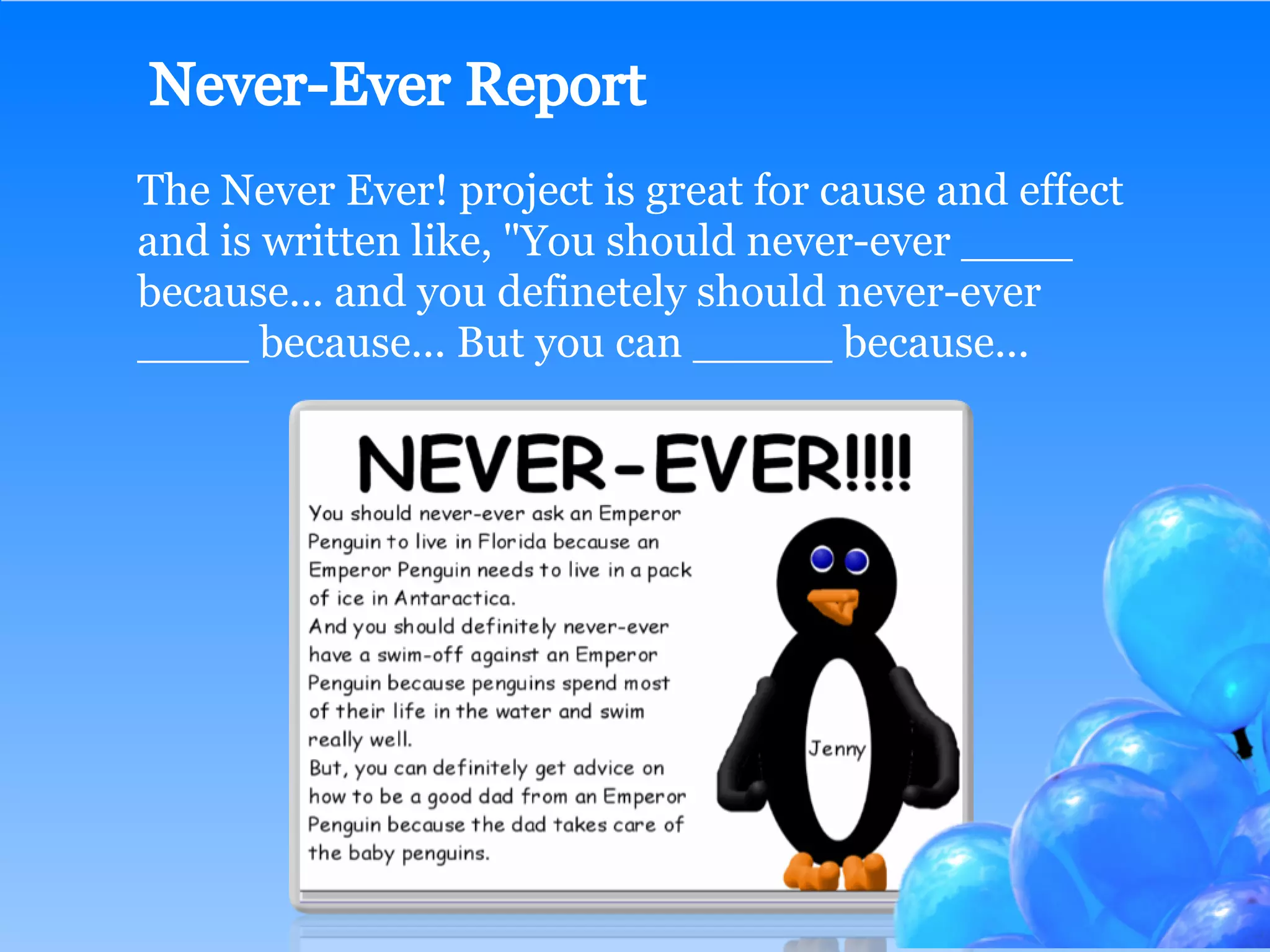 Never-Ever Report

The Never Ever! project is great for cause and effect and is written like, "You should never-ever _____ because... and you definetely should never-ever _____ because... But you can ______ because...

NEVER-EVER!!!!

You should never-ever ask an Emperor Penguin to live in Florida because an Emperor Penguin needs to live in a pack of ice in Antaractica.
And you should definitely never-ever have a swim-off against an Emperor Penguin because penguins spend most of their life in the water and swim really well.
But, you can definitely get advice on how to be a good dad from an Emperor Penguin because the dad takes care of the baby penguins.

Jenny